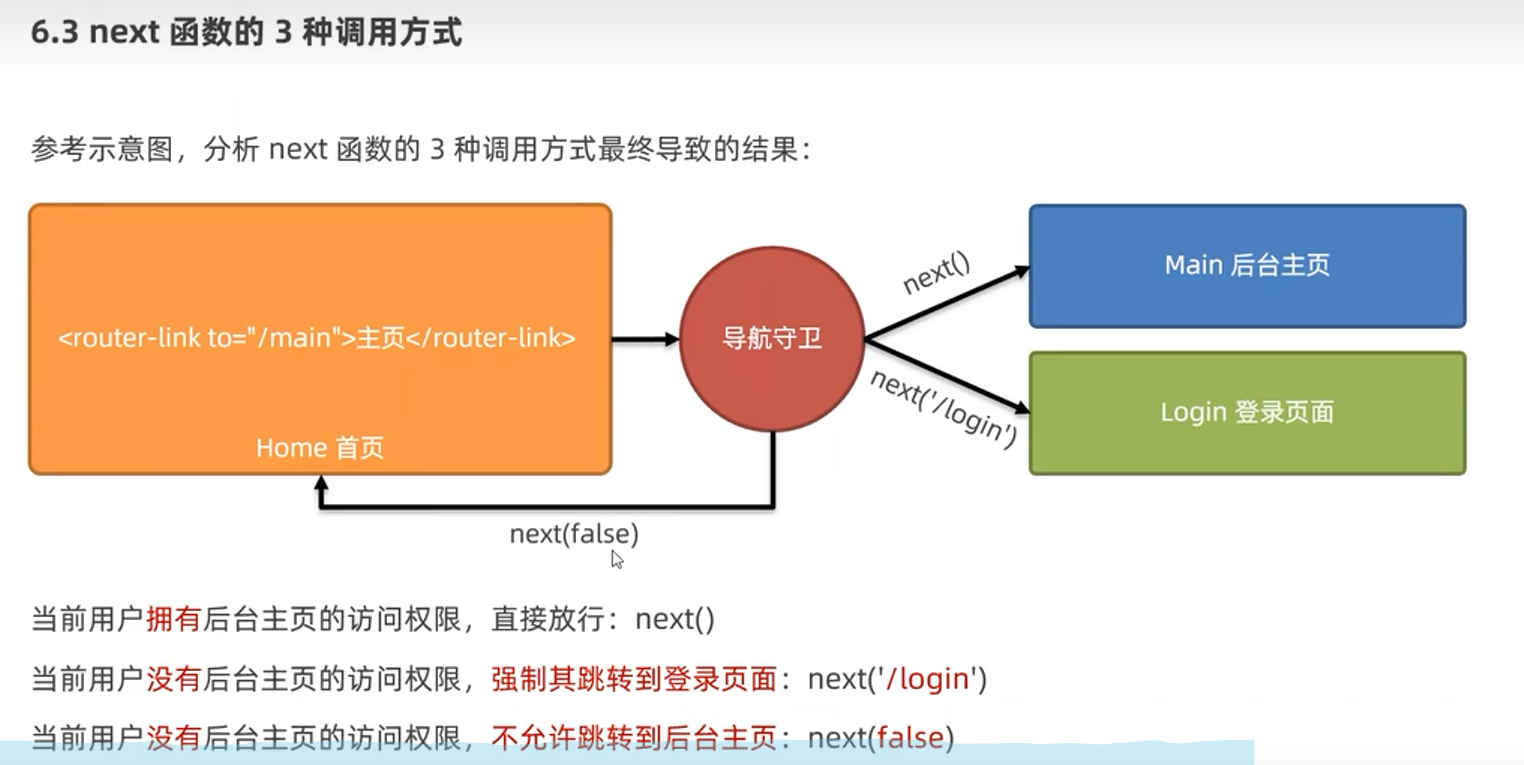 6.3 next 函数的 3 种调用方式

参考示意图，分析 next 函数的 3 种调用方式最终导致的结果：

<router-link to="/main">主页</router-link>

Home 首页

导航守卫

next()

next('/login')

next(false)

Main 后台主页

Login 登录页面

当前用户拥有后台主页的访问权限，直接放行：next()

当前用户没有后台主页的访问权限，强制其跳转到登录页面：next('/login')

当前用户没有后台主页的访问权限，不允许跳转到后台主页：next(false)